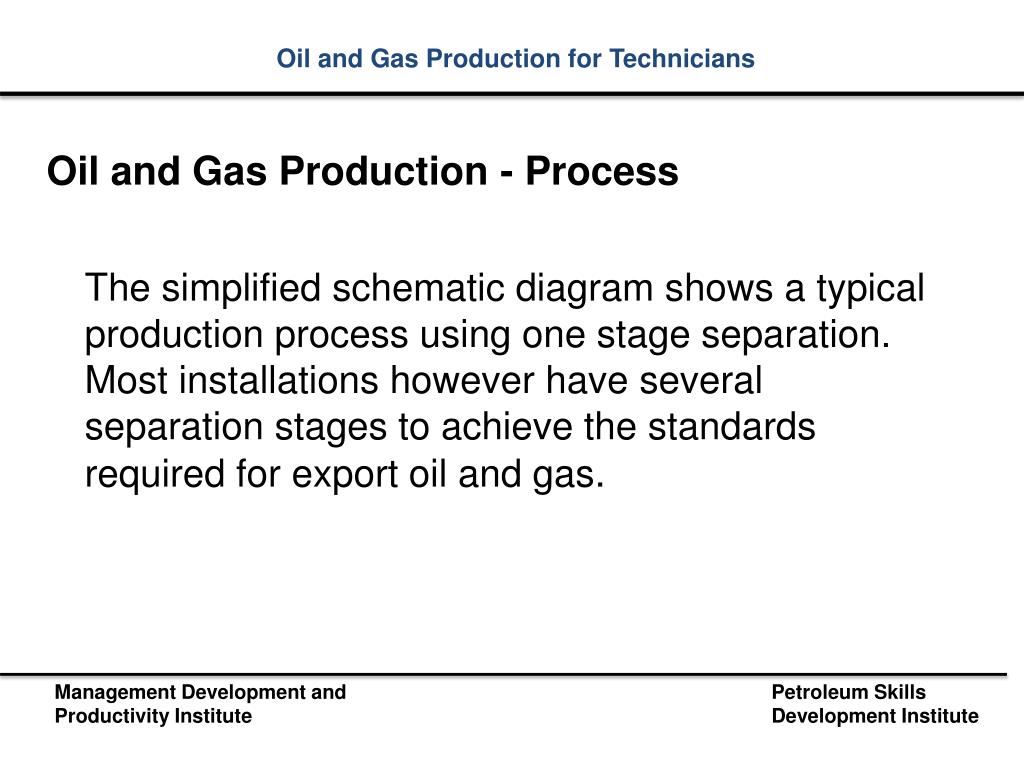 Oil and Gas Production for Technicians

Oil and Gas Production - Process

The simplified schematic diagram shows a typical production process using one stage separation. Most installations however have several separation stages to achieve the standards required for export oil and gas.

Management Development and Productivity Institute

Petroleum Skills Development Institute